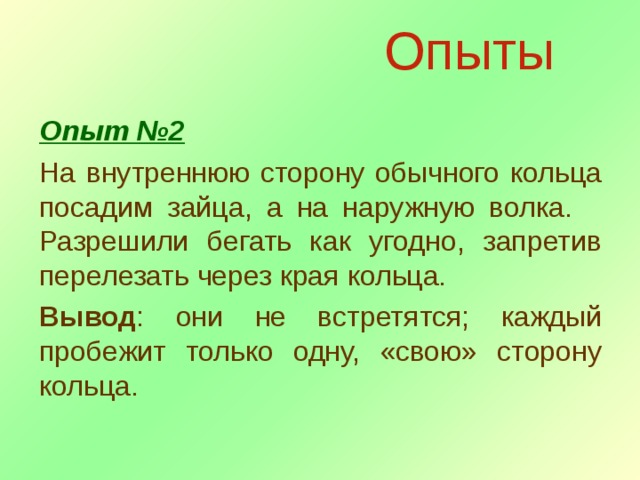 Опыты

Опыт №2

На внутреннюю сторону обычного кольца посадим зайца, а на наружную волка. Разрешили бегать как угодно, запретив перелезать через края кольца.

Вывод: они не встретятся; каждый пробежит только одну, «свою» сторону кольца.